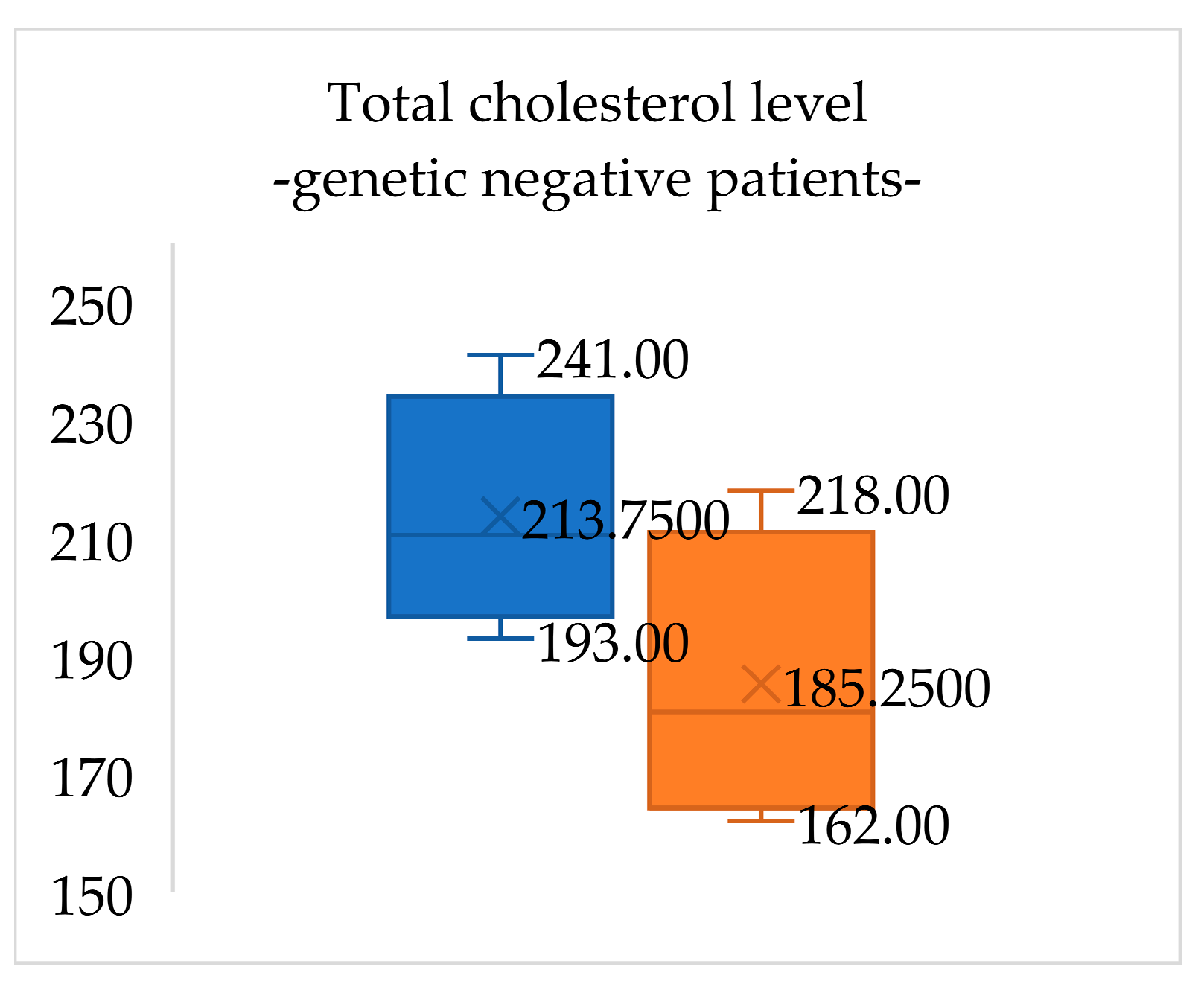 Total cholesterol level
-genetic negative patients-

250
230
210
190
170
150

241.00
213.7500
193.00
218.00
185.2500
162.00